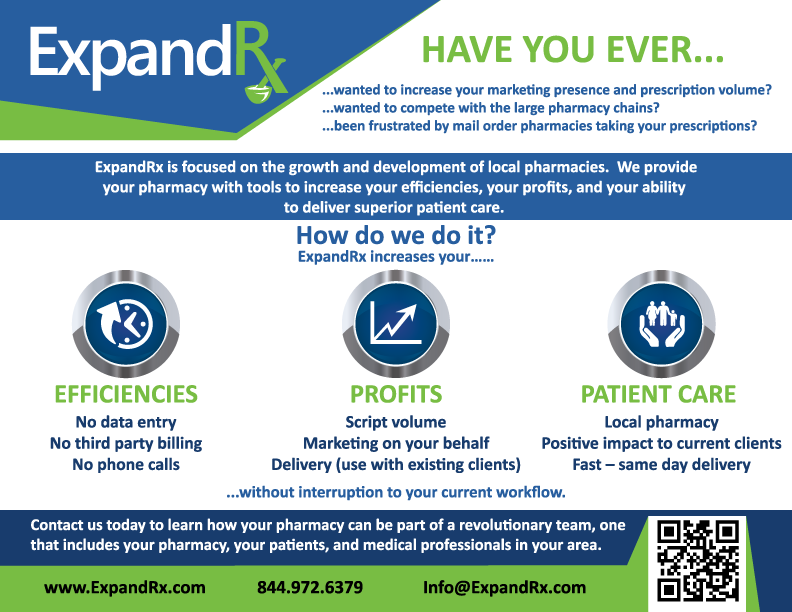 ExpandRx

HAVE YOU EVER...

...wanted to increase your marketing presence and prescription volume?
...wanted to compete with the large pharmacy chains?
...been frustrated by mail order pharmacies taking your prescriptions?

ExpandRx is focused on the growth and development of local pharmacies. We provide your pharmacy with tools to increase your efficiencies, your profits, and your ability to deliver superior patient care.

How do we do it?
ExpandRx increases your......

EFFICIENCIES
No data entry
No third party billing
No phone calls

PROFITS
Script volume
Marketing on your behalf
Delivery (use with existing clients)

PATIENT CARE
Local pharmacy
Positive impact to current clients
Fast – same day delivery

...without interruption to your current workflow.

Contact us today to learn how your pharmacy can be part of a revolutionary team, one that includes your pharmacy, your patients, and medical professionals in your area.

www.ExpandRx.com 844.972.6379 Info@ExpandRx.com